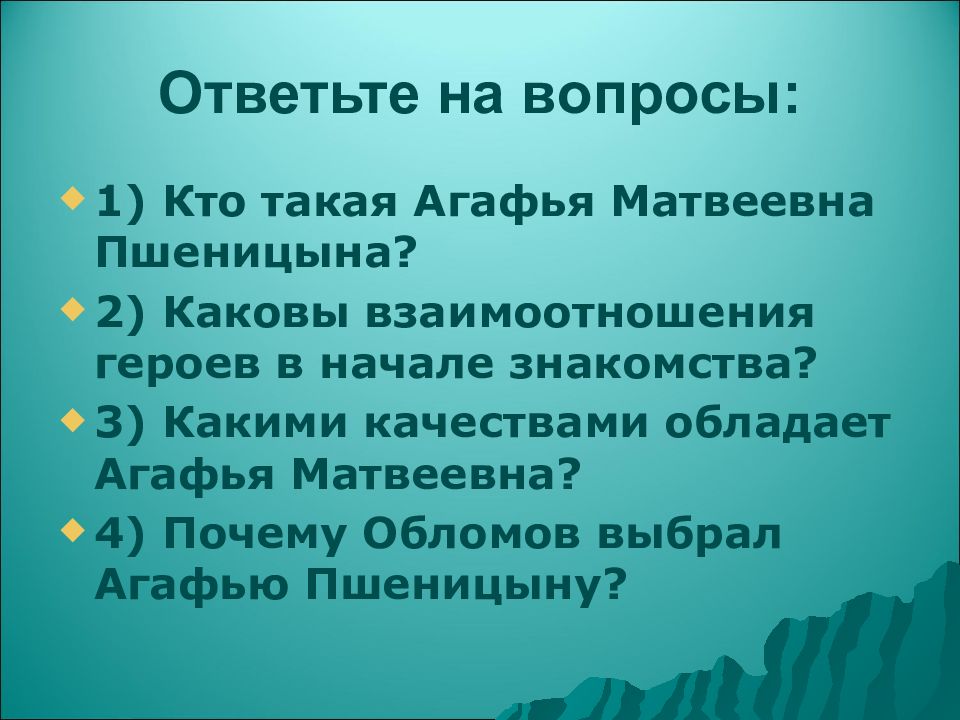 Ответьте на вопросы:

1) Кто такая Агафья Матвеевна Пшеницына?

2) Каковы взаимоотношения героев в начале знакомства?

3) Какими качествами обладает Агафья Матвеевна?

4) Почему Обломов выбрал Агафью Пшеницыну?